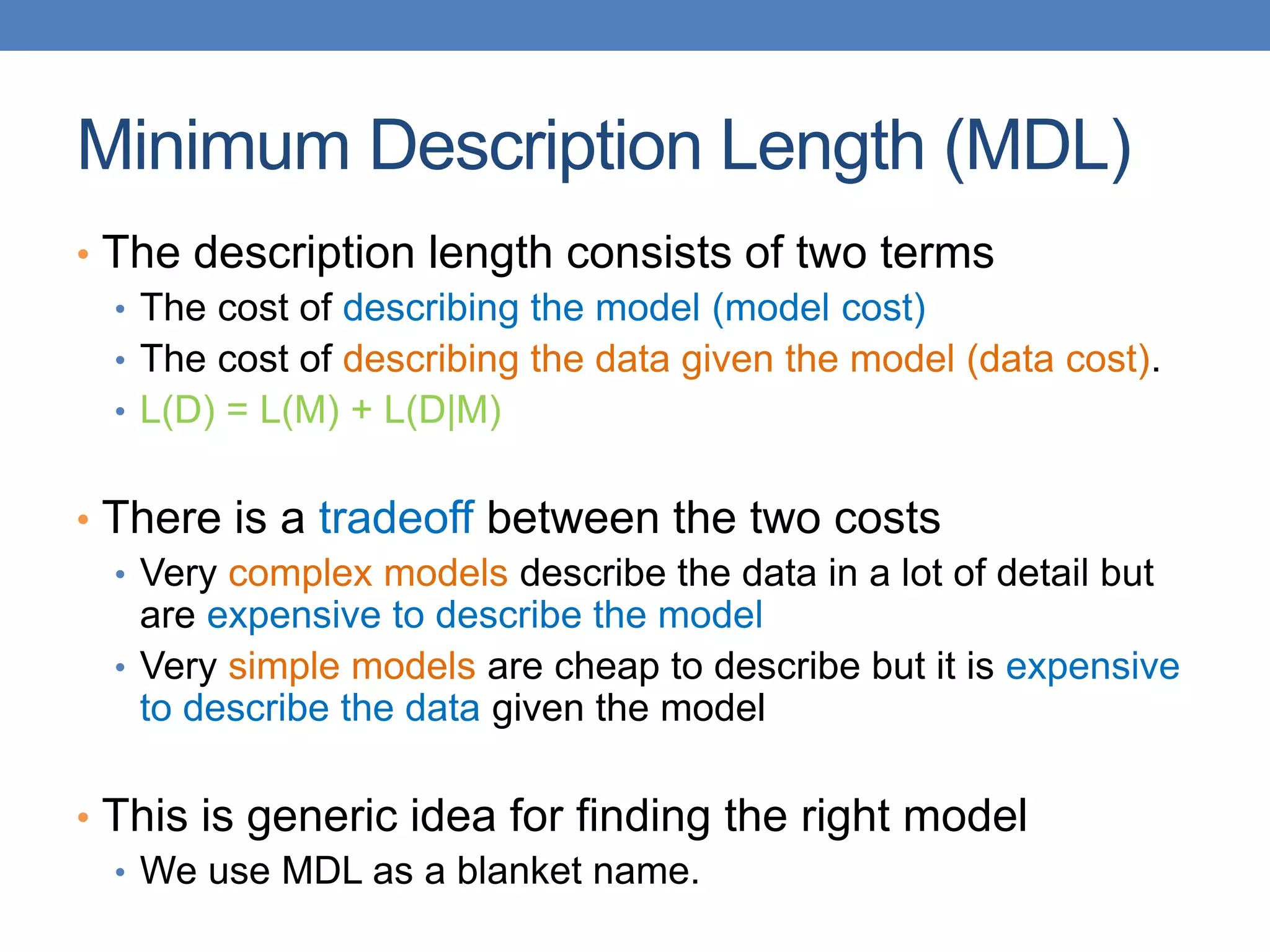 Minimum Description Length (MDL)

• The description length consists of two terms
  • The cost of describing the model (model cost)
  • The cost of describing the data given the model (data cost).
  • $L(D) = L(M) + L(D|M)$

• There is a tradeoff between the two costs
  • Very complex models describe the data in a lot of detail but are expensive to describe the model
  • Very simple models are cheap to describe but it is expensive to describe the data given the model

• This is generic idea for finding the right model
  • We use MDL as a blanket name.